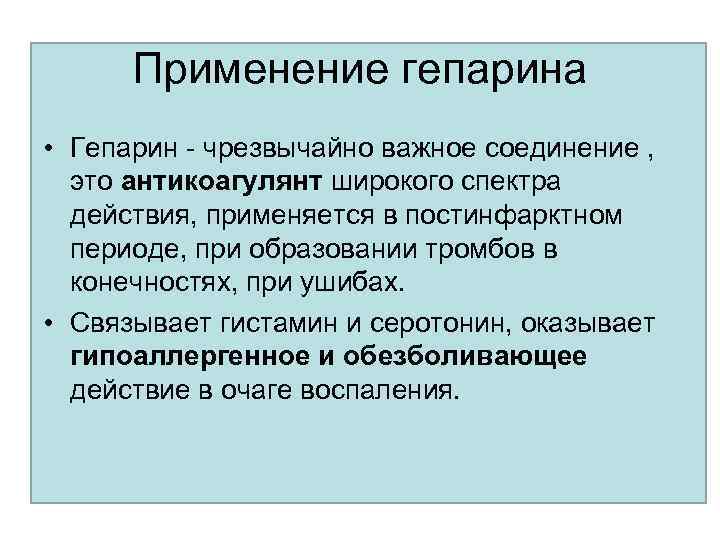 Применение гепарина

• Гепарин - чрезвычайно важное соединение , это антикоагулянт широкого спектра действия, применяется в постинфарктном периоде, при образовании тромбов в конечностях, при ушибах.

• Связывает гистамин и серотонин, оказывает гипоаллергенное и обезболивающее действие в очаге воспаления.